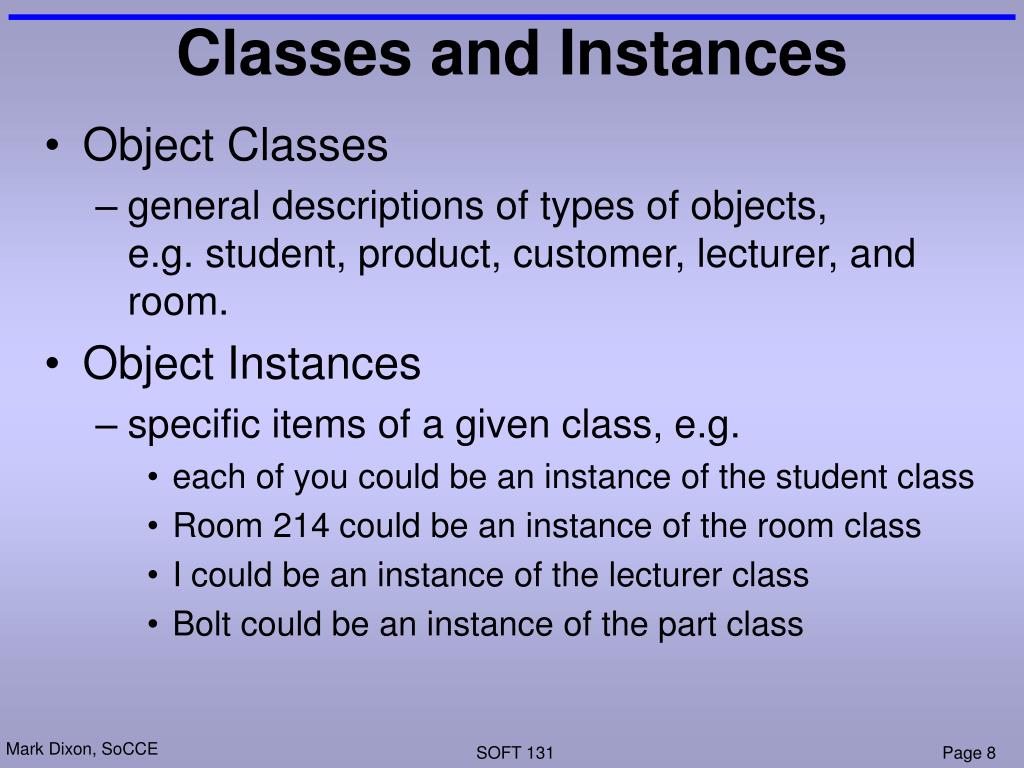 Classes and Instances

• Object Classes
– general descriptions of types of objects, e.g. student, product, customer, lecturer, and room.

• Object Instances
– specific items of a given class, e.g.
• each of you could be an instance of the student class
• Room 214 could be an instance of the room class
• I could be an instance of the lecturer class
• Bolt could be an instance of the part class

Mark Dixon, SoCCE

SOFT 131

Page 8